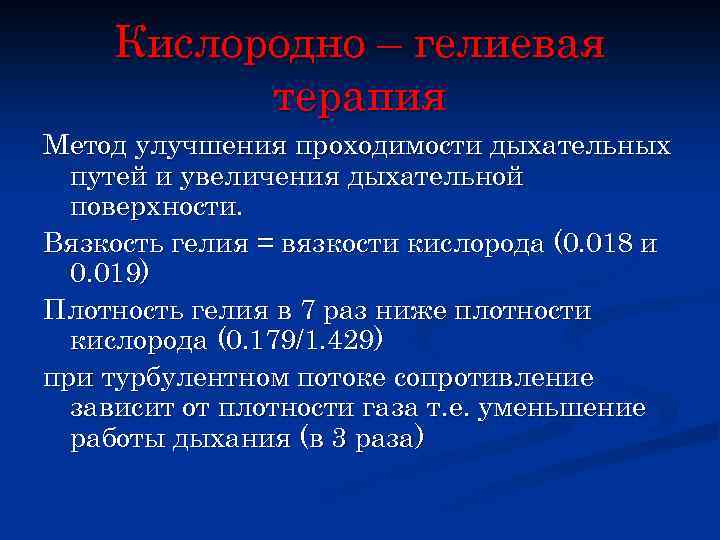 Кислородно – гелиевая терапия

Метод улучшения проходимости дыхательных путей и увеличения дыхательной поверхности.

Вязкость гелия = вязкости кислорода (0.018 и 0.019)

Плотность гелия в 7 раз ниже плотности кислорода (0.179/1.429)

при турбулентном потоке сопротивление зависит от плотности газа т.е. уменьшение работы дыхания (в 3 раза)